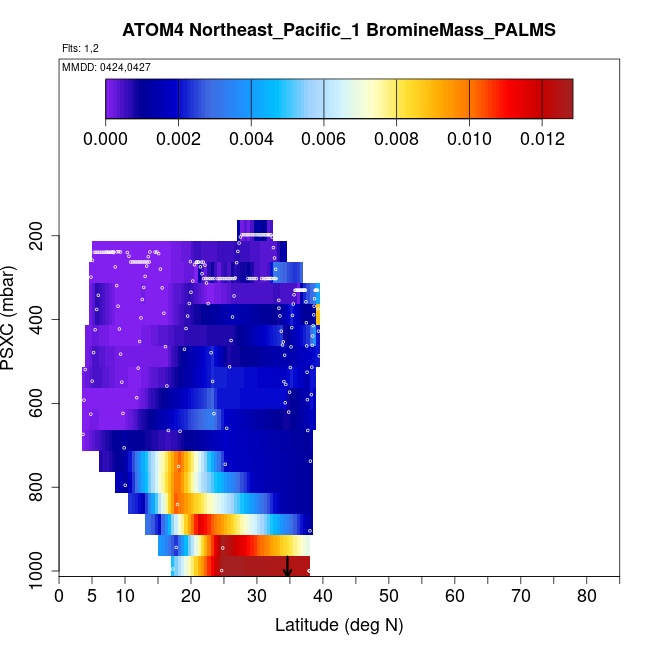 ATOM4 Northeast_Pacific_1 BromineMass_PALMS

Flts: 1,2

MMDD: 0424,0427

0.000 0.002 0.004 0.006 0.008 0.010 0.012

PSXC (mbar)

200
400
600
800
1000

0 5 10 20 30 40 50 60 70 80

Latitude (deg N)